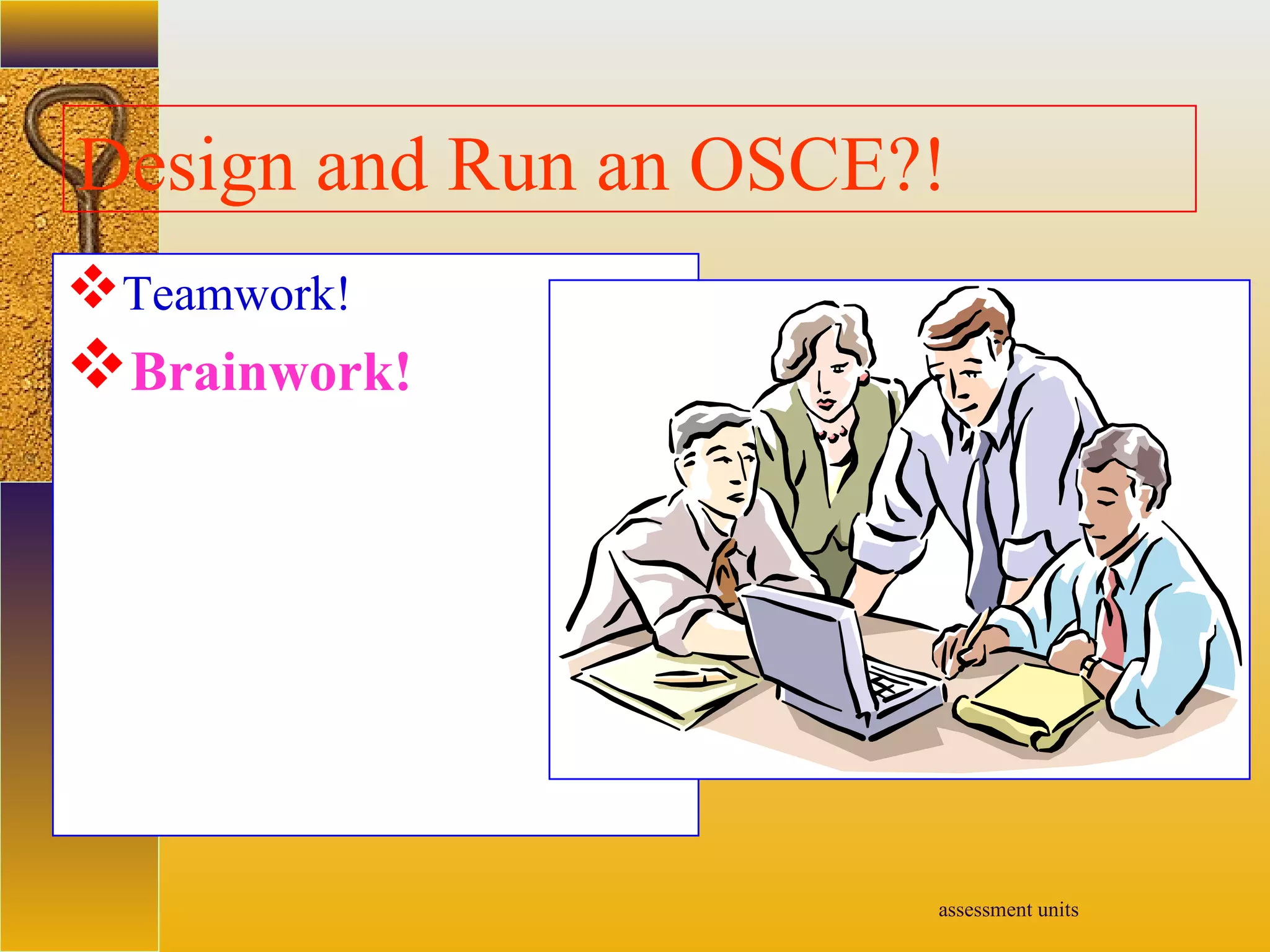 Design and Run an OSCE?!

❖ Teamwork!

❖ Brainwork!

assessment units